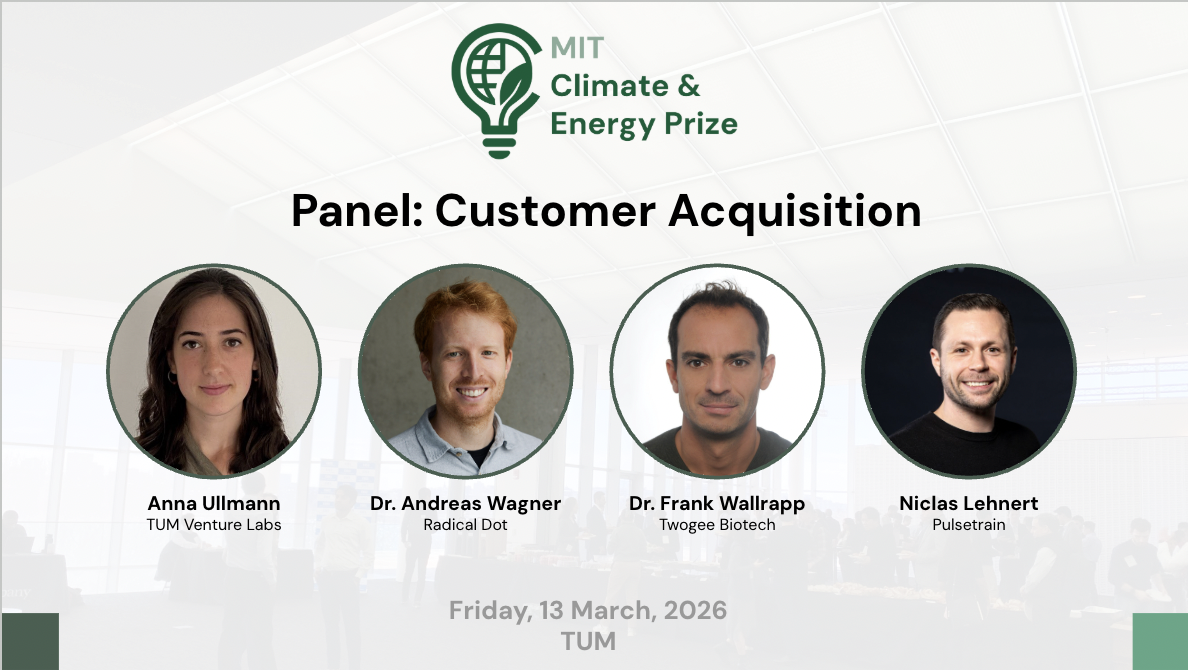 MIT
Climate &
Energy Prize

Panel: Customer Acquisition

Anna Ullmann
TUM Venture Labs

Dr. Andreas Wagner
Radical Dot

Dr. Frank Wallrapp
Twogee Biotech

Niclas Lehnert
Pulsetrain

Friday, 13 March, 2026
TUM